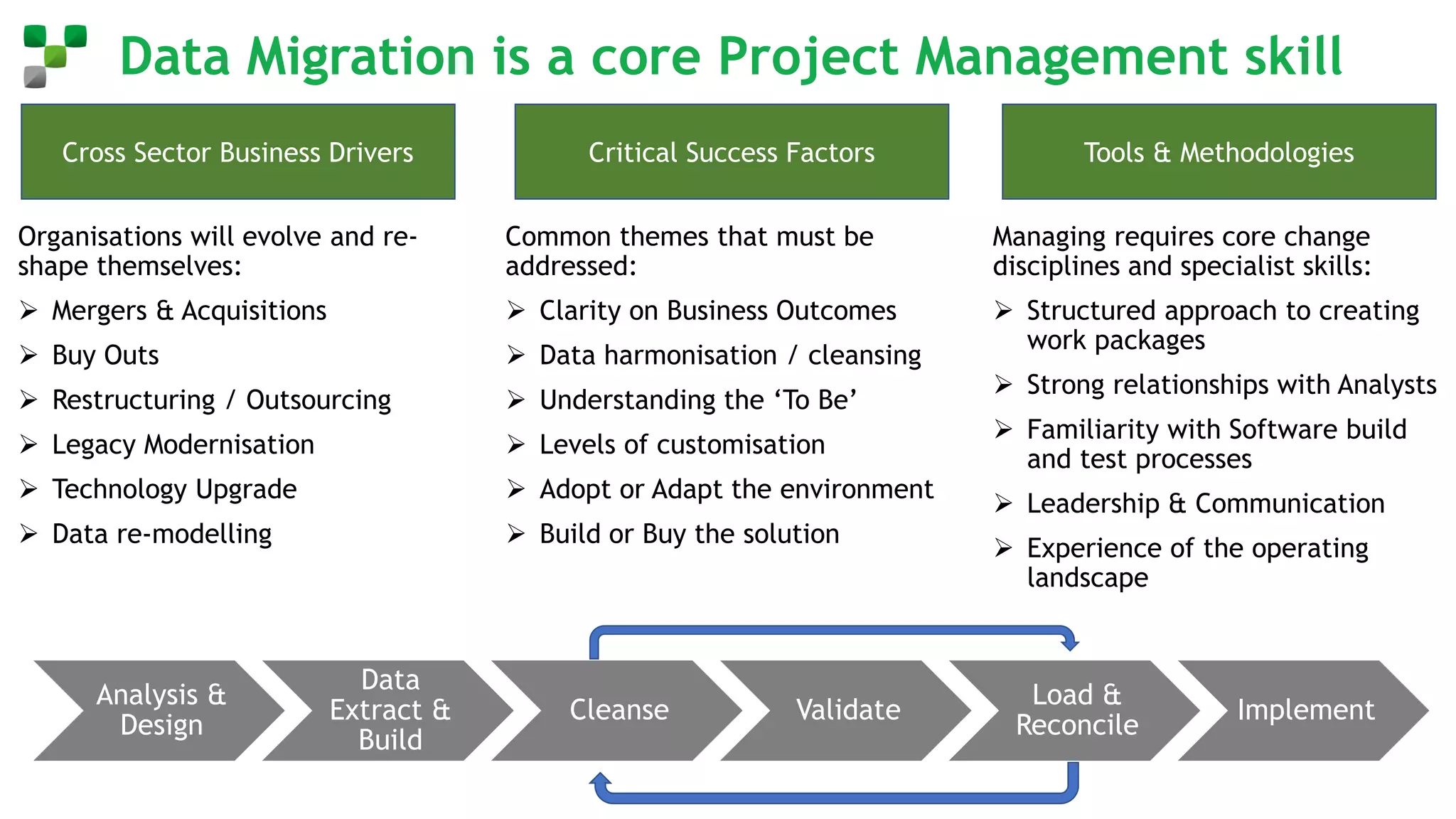 Data Migration is a core Project Management skill

Cross Sector Business Drivers

Organisations will evolve and re-shape themselves:

➢ Mergers & Acquisitions
➢ Buy Outs
➢ Restructuring / Outsourcing
➢ Legacy Modernisation
➢ Technology Upgrade
➢ Data re-modelling

Critical Success Factors

Common themes that must be addressed:

➢ Clarity on Business Outcomes
➢ Data harmonisation / cleansing
➢ Understanding the 'To Be'
➢ Levels of customisation
➢ Adopt or Adapt the environment
➢ Build or Buy the solution

Tools & Methodologies

Managing requires core change disciplines and specialist skills:

➢ Structured approach to creating work packages
➢ Strong relationships with Analysts
➢ Familiarity with Software build and test processes
➢ Leadership & Communication
➢ Experience of the operating landscape

Analysis & Design
Data Extract & Build
Cleanse
Validate
Load & Reconcile
Implement